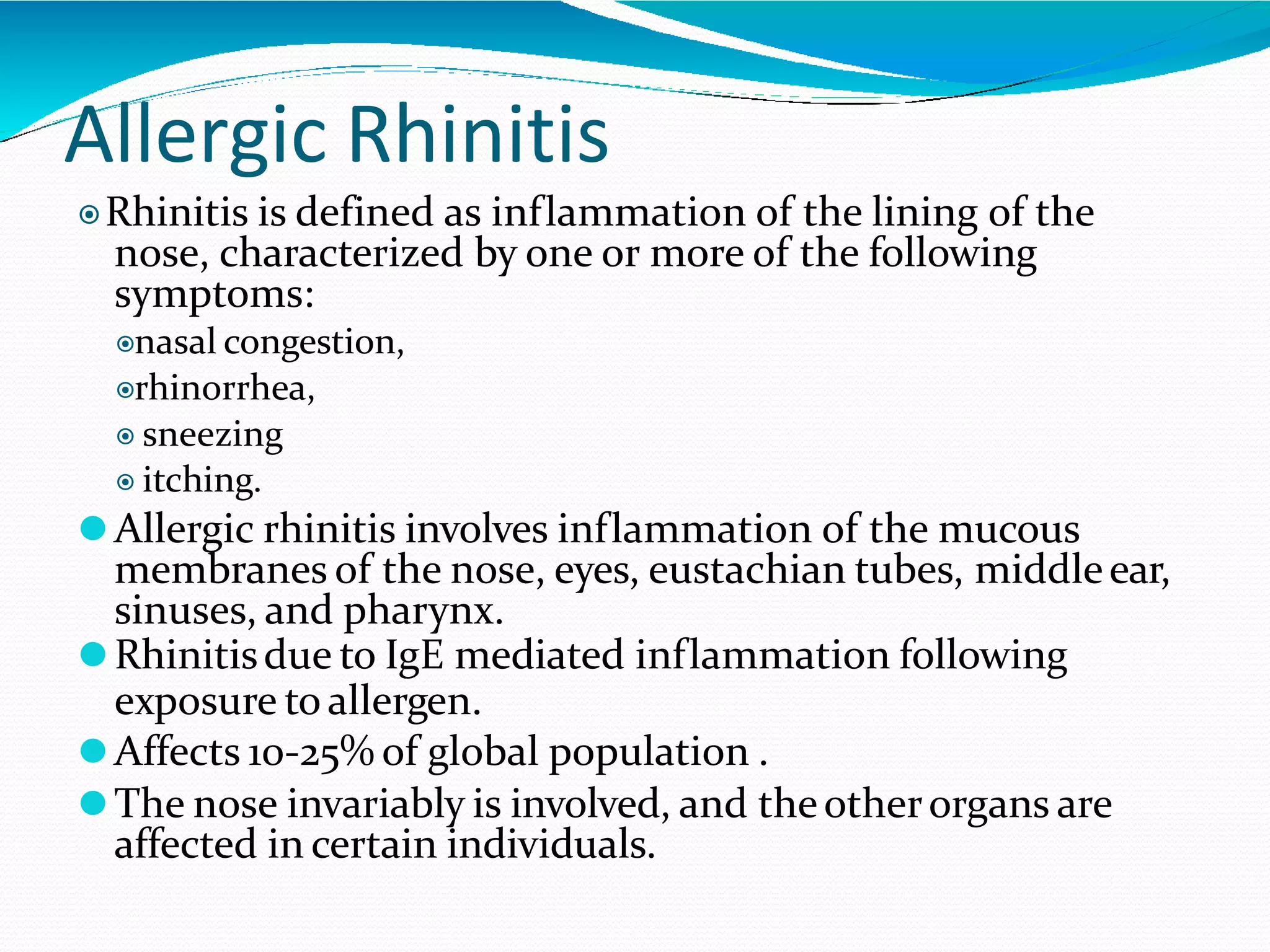 Allergic Rhinitis

Rhinitis is defined as inflammation of the lining of the nose, characterized by one or more of the following symptoms:

nasal congestion,

rhinorrhea,

sneezing

itching.

Allergic rhinitis involves inflammation of the mucous membranes of the nose, eyes, eustachian tubes, middle ear, sinuses, and pharynx.

Rhinitis due to IgE mediated inflammation following exposure to allergen.

Affects 10-25% of global population .

The nose invariably is involved, and the other organs are affected in certain individuals.